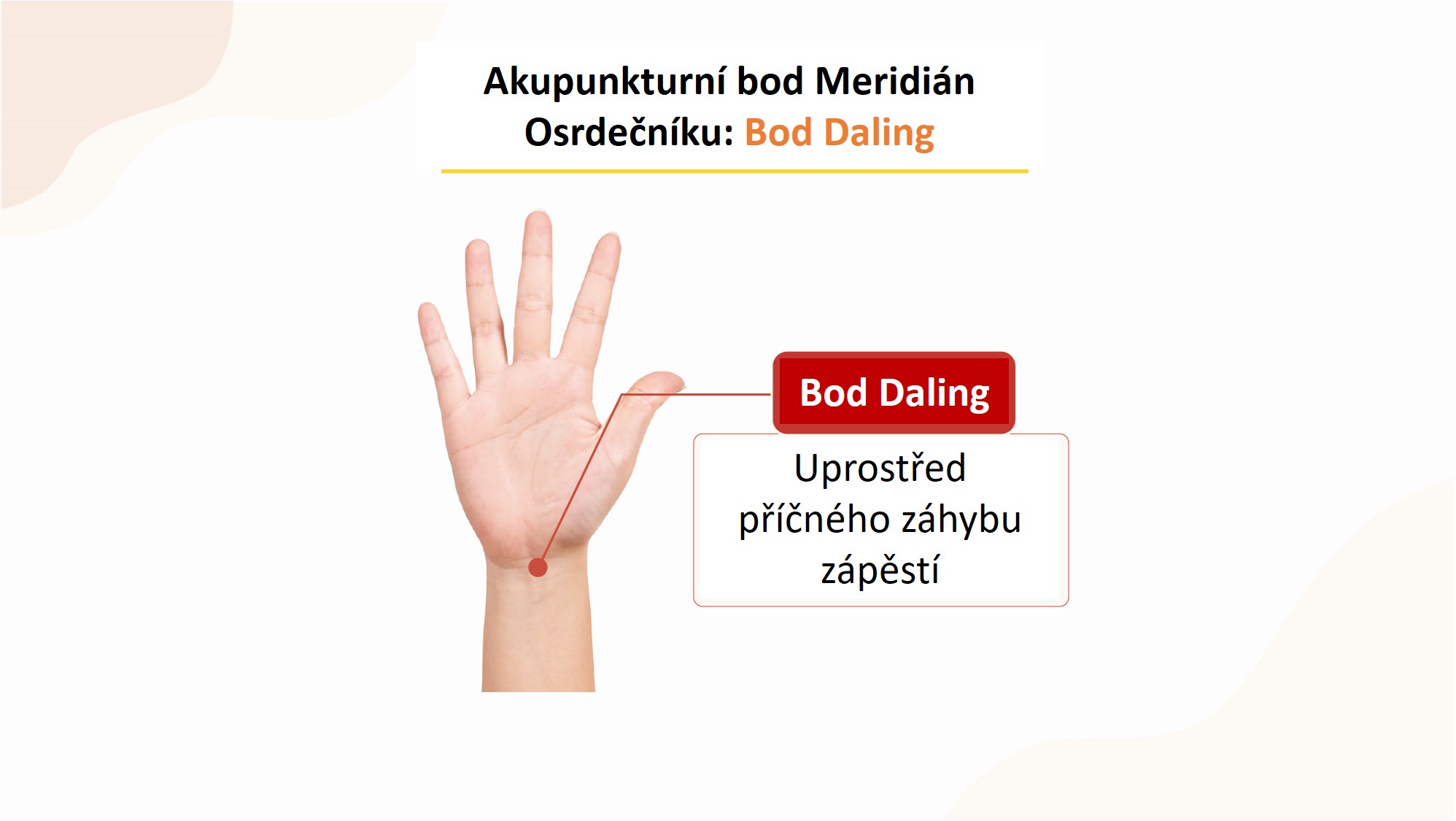 Akupunkturní bod Meridián Osrdečníku: Bod Daling

Bod Daling

Uprostřed příčného záhybu zápěstí